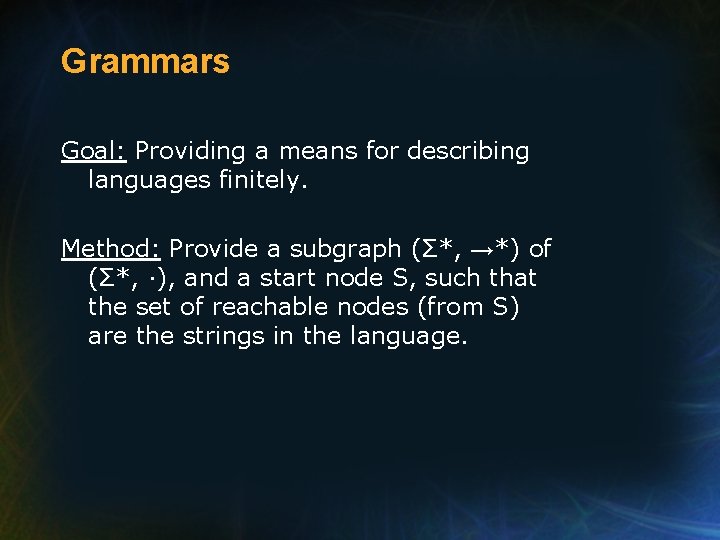 Grammars

Goal: Providing a means for describing languages finitely.

Method: Provide a subgraph ($\Sigma^*$, $\rightarrow^*$) of ($\Sigma^*$, $\cdot$), and a start node S, such that the set of reachable nodes (from S) are the strings in the language.